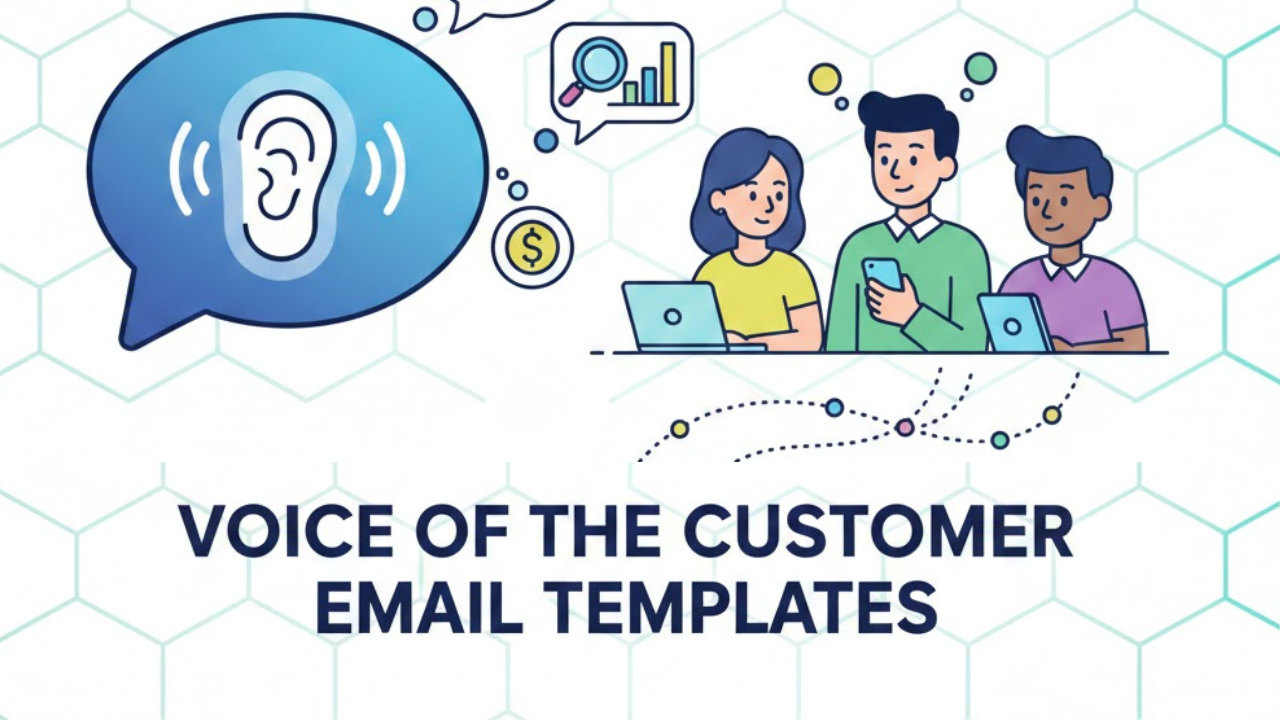 $
VOICE OF THE CUSTOMER EMAIL TEMPLATES